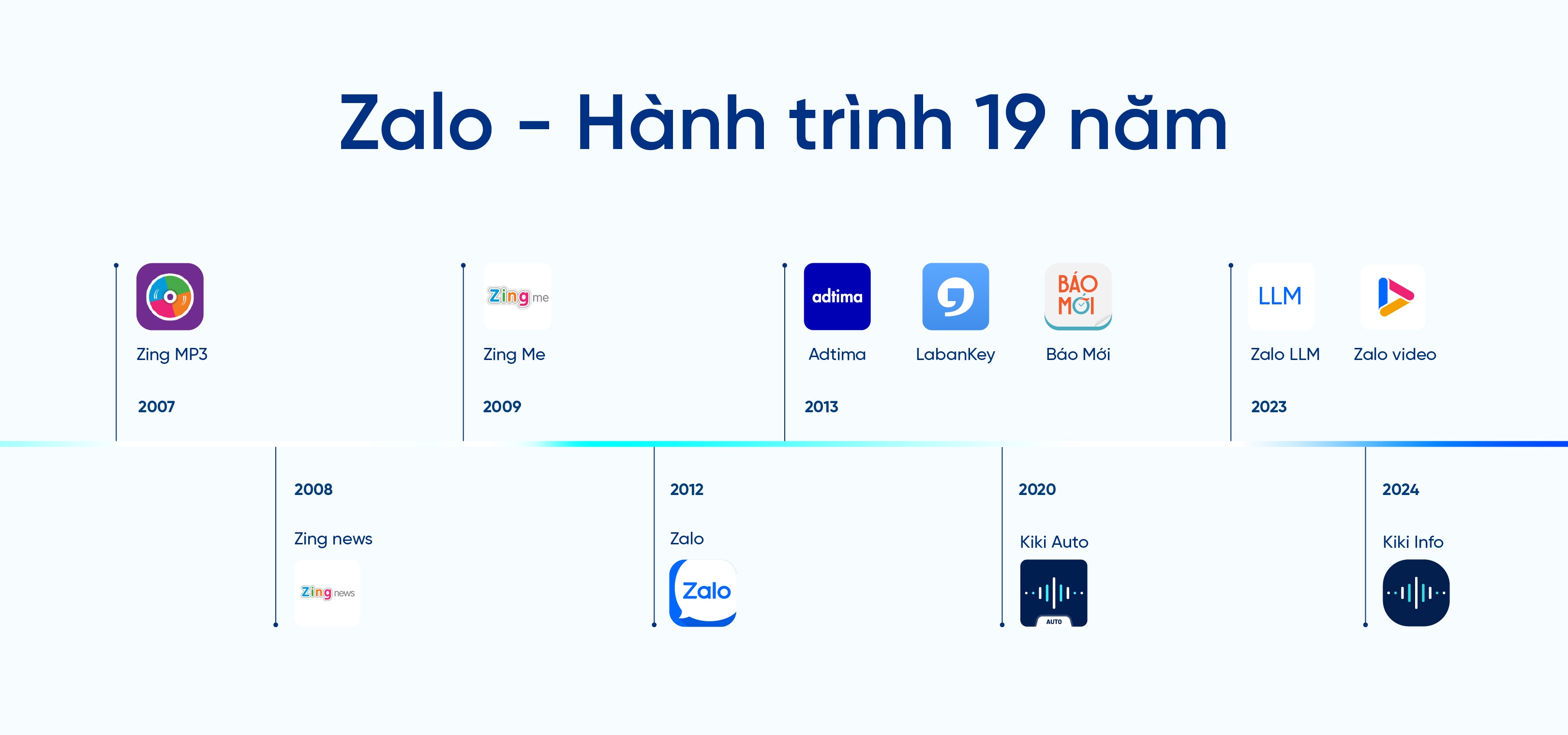 Zalo - Hành trình 19 năm

Zing MP3

2007

Zing me

Zing Me

2009

adtima

Adtima

LabanKey

BÁO MỚI

Báo Mới

2013

LLM

Zalo LLM

Zalo video

2023

2008

Zing news

Zing news

2012

Zalo

Zalo

2020

Kiki Auto

AUTO

2024

Kiki Info